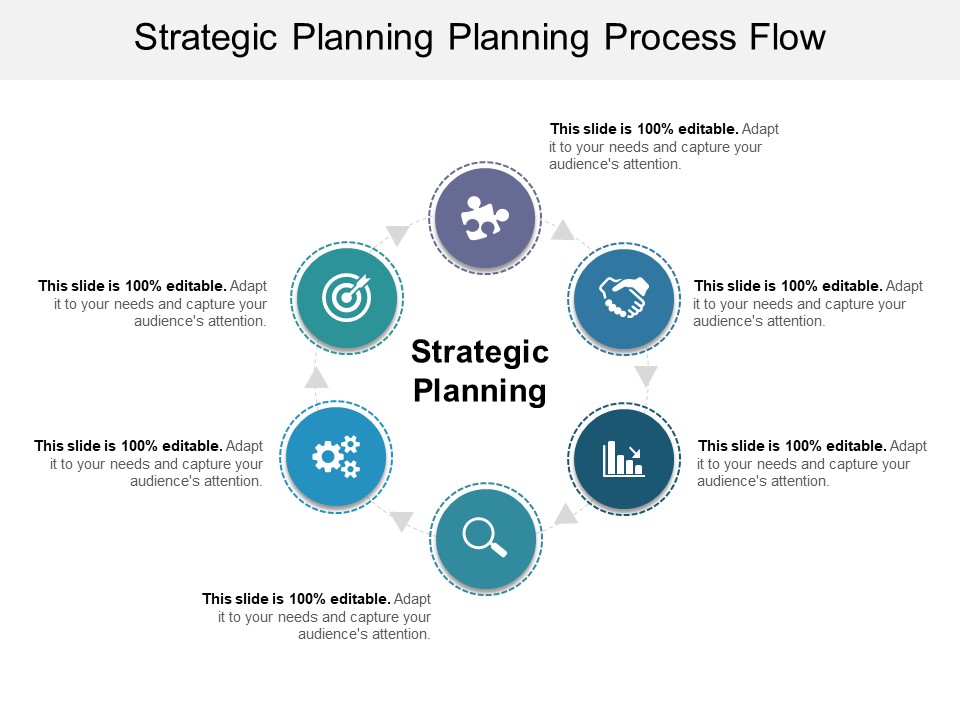 Strategic Planning Planning Process Flow

This slide is 100% editable. Adapt it to your needs and capture your audience's attention.

This slide is 100% editable. Adapt it to your needs and capture your audience's attention.

This slide is 100% editable. Adapt it to your needs and capture your audience's attention.

Strategic Planning

This slide is 100% editable. Adapt it to your needs and capture your audience's attention.

This slide is 100% editable. Adapt it to your needs and capture your audience's attention.

This slide is 100% editable. Adapt it to your needs and capture your audience's attention.